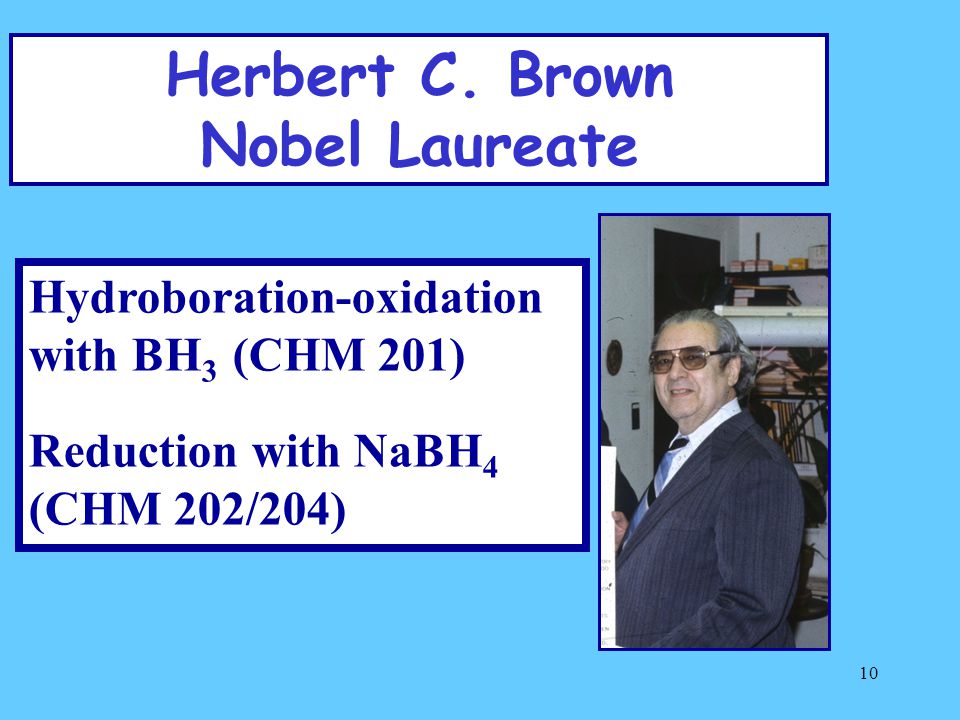 Herbert C. Brown
Nobel Laureate

Hydroboration-oxidation with $BH_3$ (CHM 201)

Reduction with $NaBH_4$ (CHM 202/204)

10